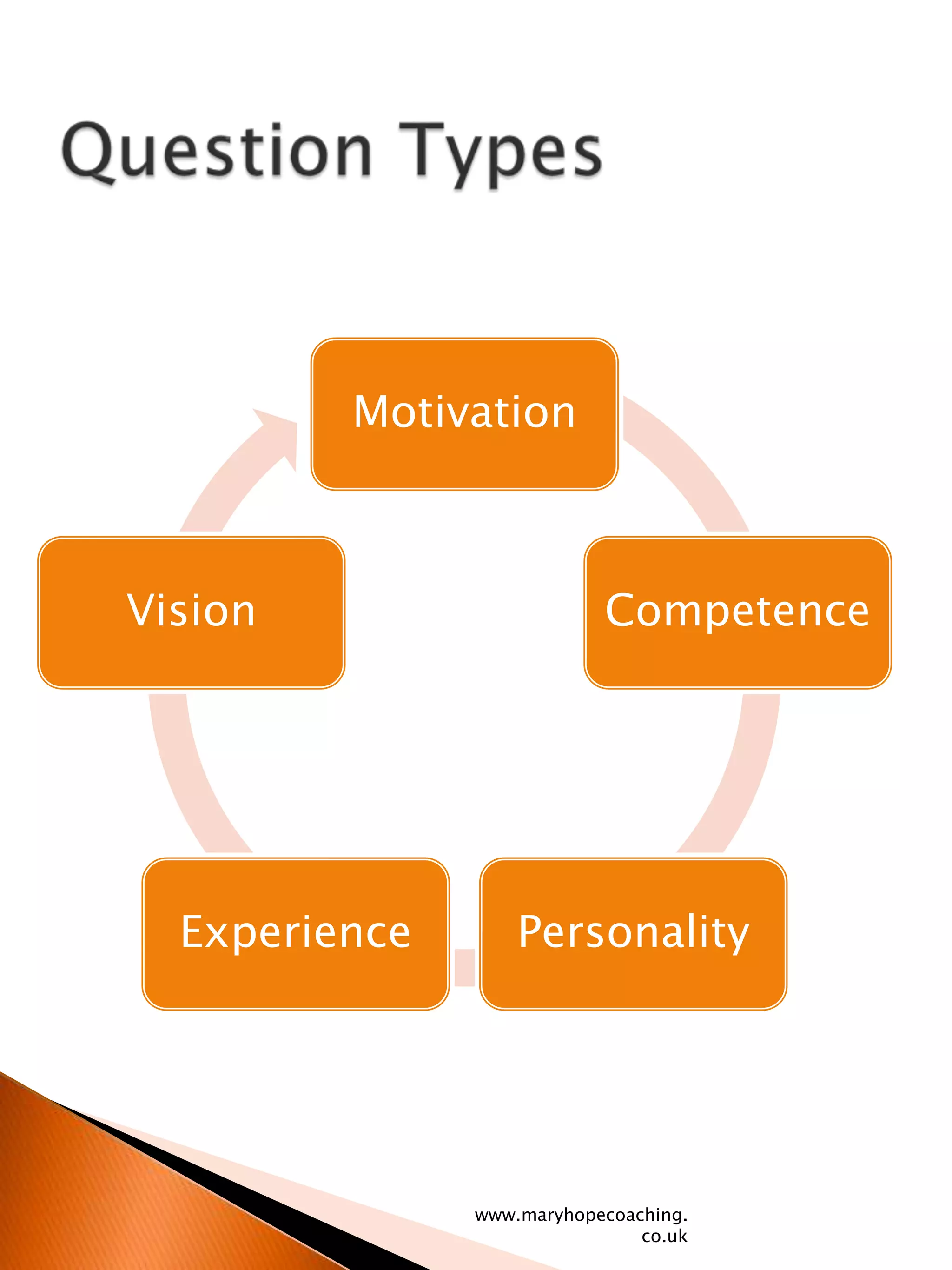 Question Types

Motivation

Competence

Personality

Experience

Vision

www.maryhopecoaching.co.uk